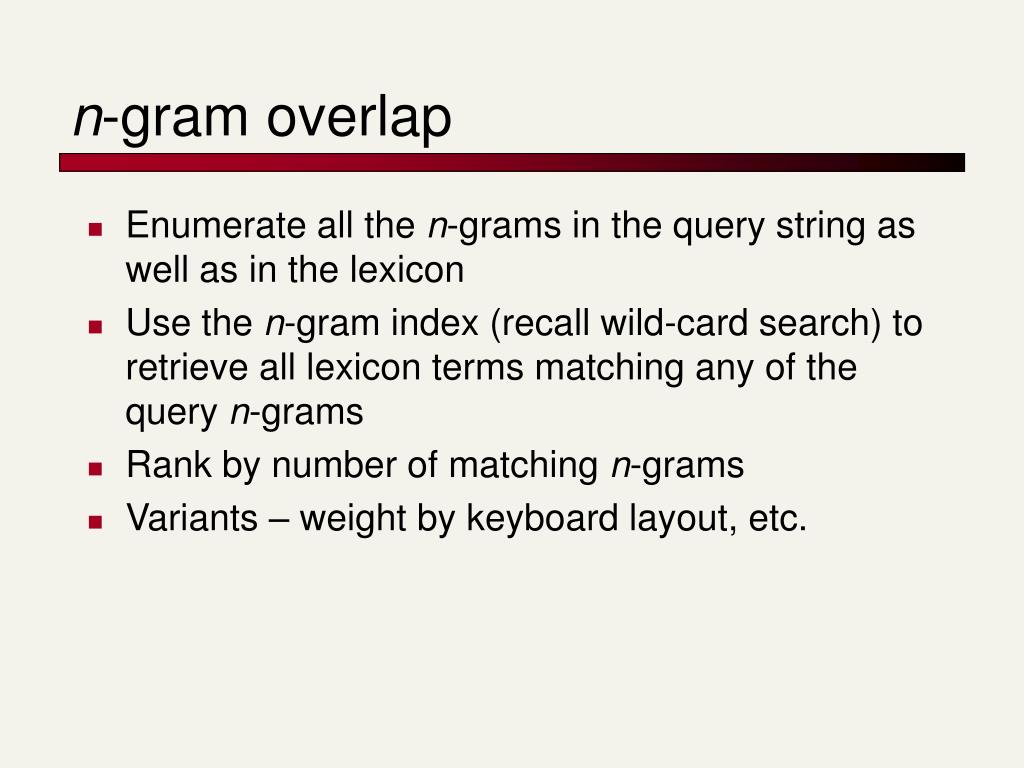 n-gram overlap

- Enumerate all the n-grams in the query string as well as in the lexicon
- Use the n-gram index (recall wild-card search) to retrieve all lexicon terms matching any of the query n-grams
- Rank by number of matching n-grams
- Variants – weight by keyboard layout, etc.